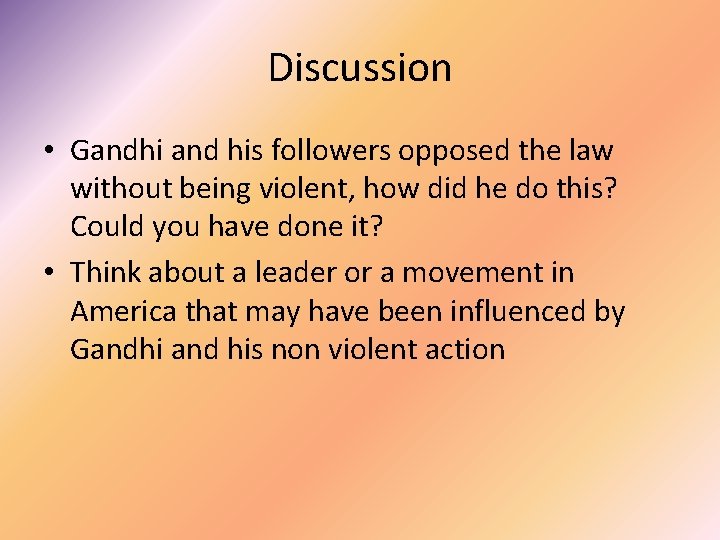 Discussion

• Gandhi and his followers opposed the law without being violent, how did he do this? Could you have done it?

• Think about a leader or a movement in America that may have been influenced by Gandhi and his non violent action